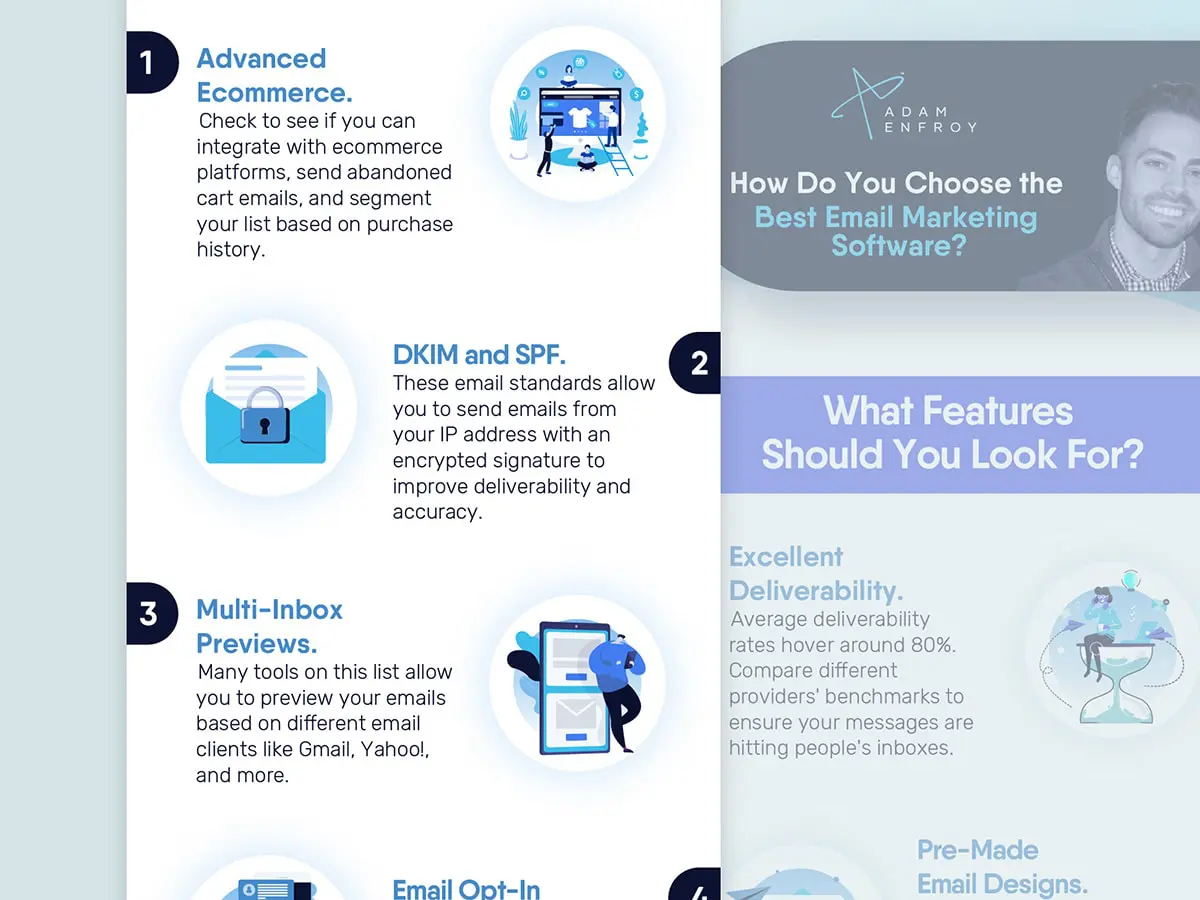 1

Advanced Ecommerce.
Check to see if you can integrate with ecommerce platforms, send abandoned cart emails, and segment your list based on purchase history.

DKIM and SPF.
These email standards allow you to send emails from your IP address with an encrypted signature to improve deliverability and accuracy.

2

3

Multi-Inbox Previews.
Many tools on this list allow you to preview your emails based on different email clients like Gmail, Yahoo!, and more.

Email Opt-In

4

ADAM ENFROY

How Do You Choose the Best Email Marketing Software?

What Features Should You Look For?

Excellent Deliverability.
Average deliverability rates hover around 80%. Compare different providers' benchmarks to ensure your messages are hitting people's inboxes.

Pre-Made Email Designs.